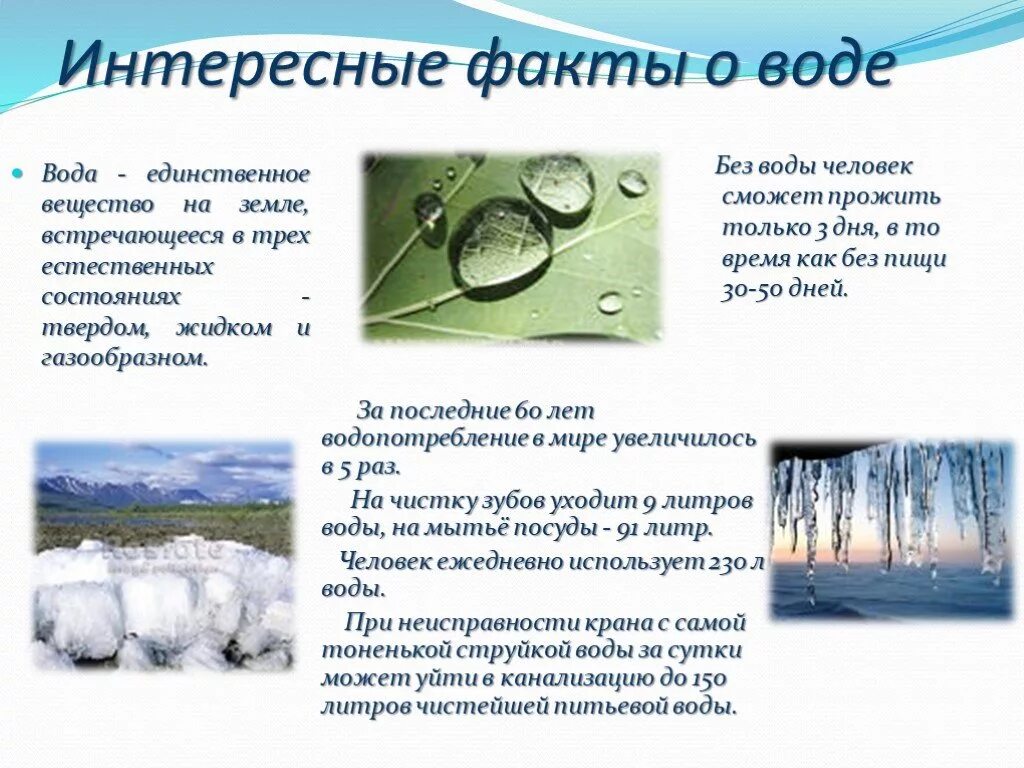 Интересные факты о воде

Вода - единственное вещество на земле, встречающееся в трех естественных состояниях - твердом, жидком и газообразном.

Без воды человек сможет прожить только 3 дня, в то время как без пищи 30-50 дней.

За последние 60 лет водопотребление в мире увеличилось в 5 раз.

На чистку зубов уходит 9 литров воды, на мытьё посуды - 91 литр.

Человек ежедневно использует 230 л воды.

При неисправности крана с самой тоненькой струйкой воды за сутки может уйти в канализацию до 150 литров чистейшей питьевой воды.